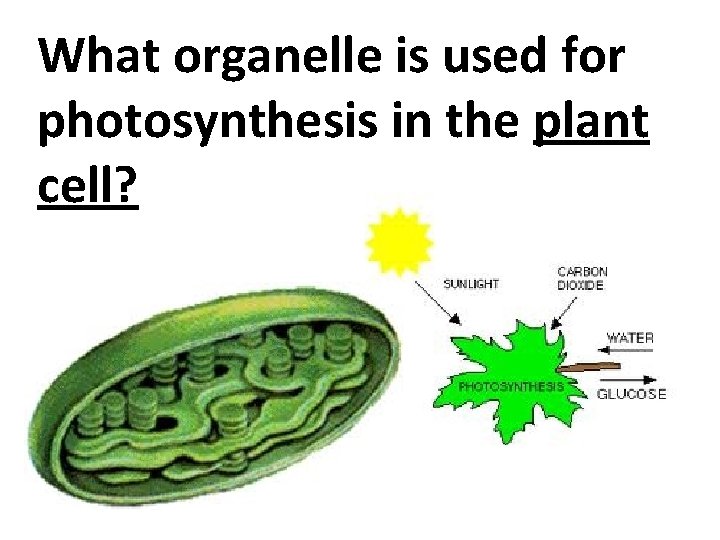 What organelle is used for photosynthesis in the plant cell?

SUNLIGHT

CARBON DIOXIDE

WATER

PHOTOSYNTHESIS

GLUCOSE